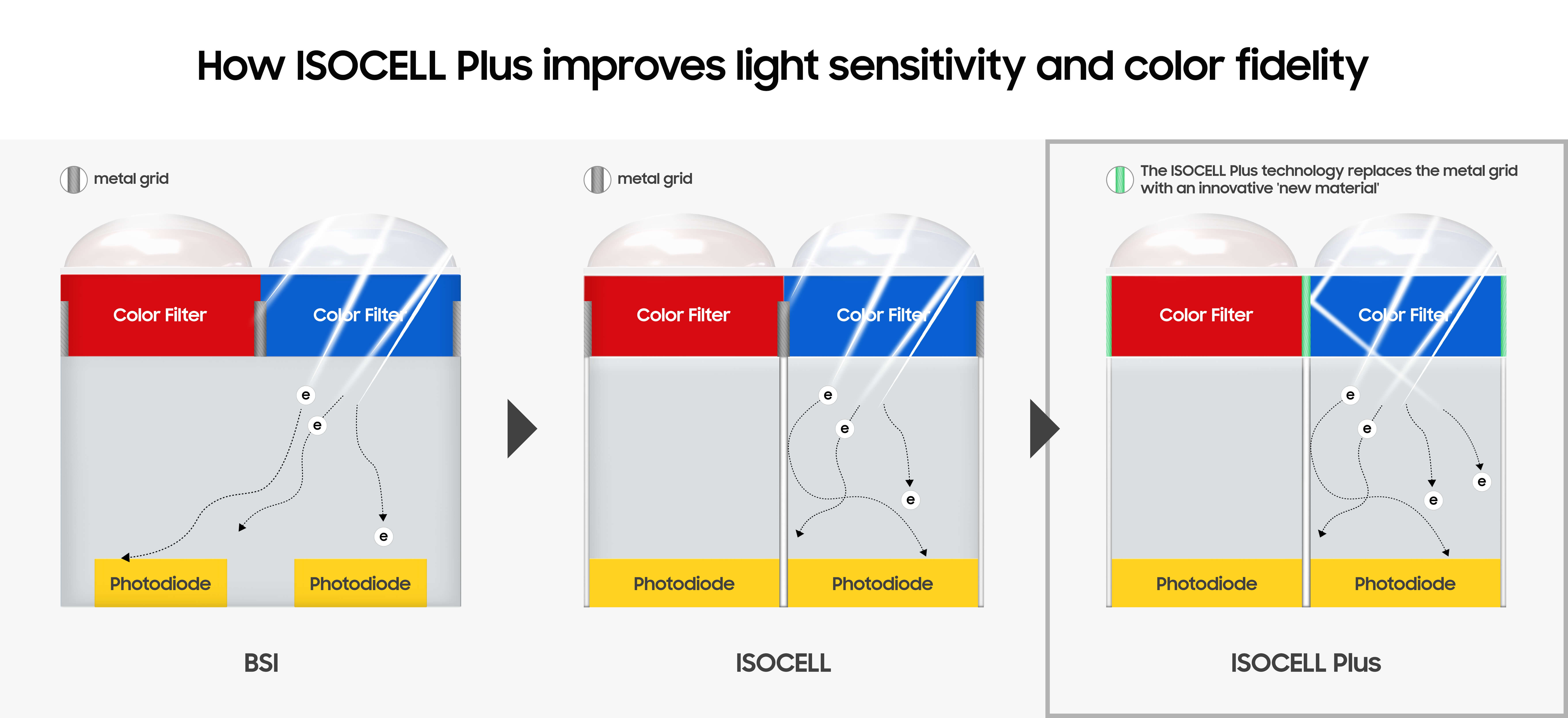 How ISOCELL Plus improves light sensitivity and color fidelity

metal grid

Color Filter

Color Filter

e

e

e

Photodiode

Photodiode

BSI

metal grid

Color Filter

Color Filter

e

e

e

Photodiode

Photodiode

ISOCELL

The ISOCELL Plus technology replaces the metal grid with an innovative 'new material'

Color Filter

Color Filter

e

e

e

e

Photodiode

Photodiode

ISOCELL Plus